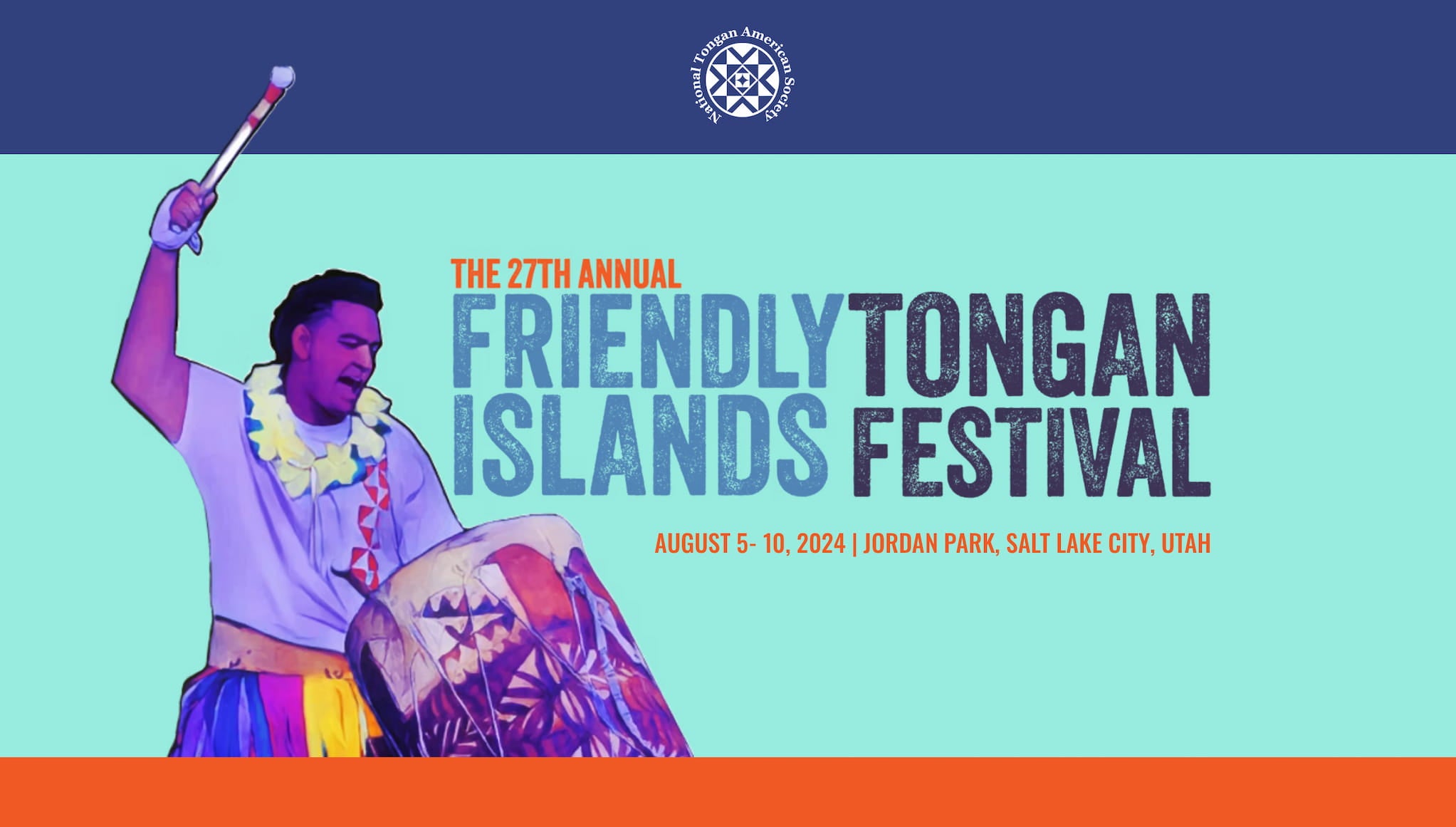 National Tongan American Society

THE 27TH ANNUAL

FRIENDLY ISLANDS TONGAN FESTIVAL

AUGUST 5- 10, 2024 | JORDAN PARK, SALT LAKE CITY, UTAH